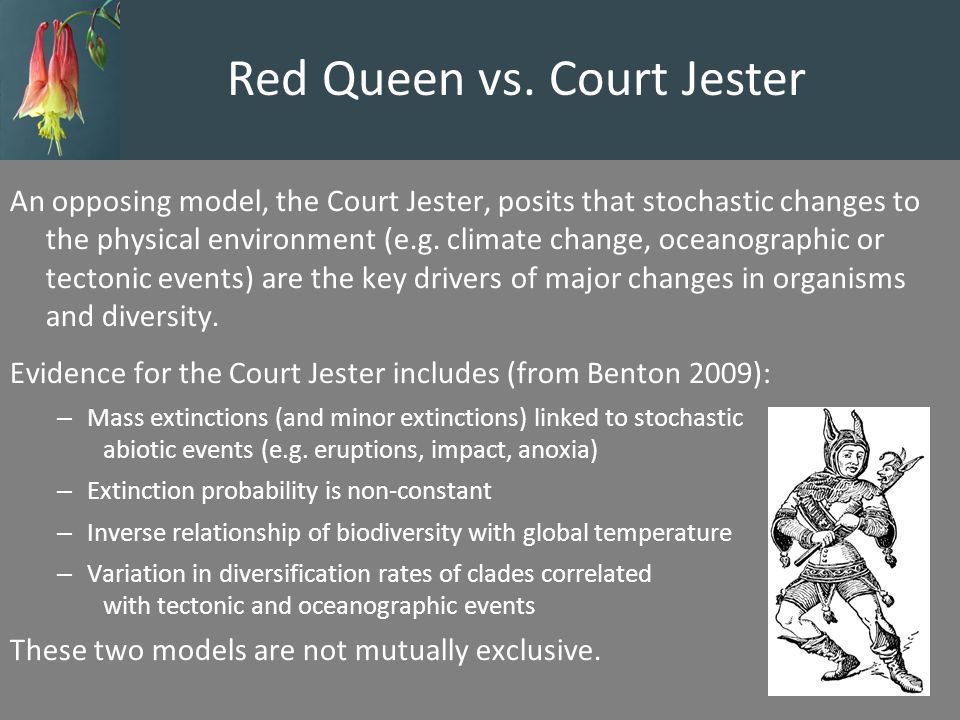 Red Queen vs. Court Jester

An opposing model, the Court Jester, posits that stochastic changes to the physical environment (e.g. climate change, oceanographic or tectonic events) are the key drivers of major changes in organisms and diversity.

Evidence for the Court Jester includes (from Benton 2009):

– Mass extinctions (and minor extinctions) linked to stochastic abiotic events (e.g. eruptions, impact, anoxia)

– Extinction probability is non-constant

– Inverse relationship of biodiversity with global temperature

– Variation in diversification rates of clades correlated with tectonic and oceanographic events

These two models are not mutually exclusive.